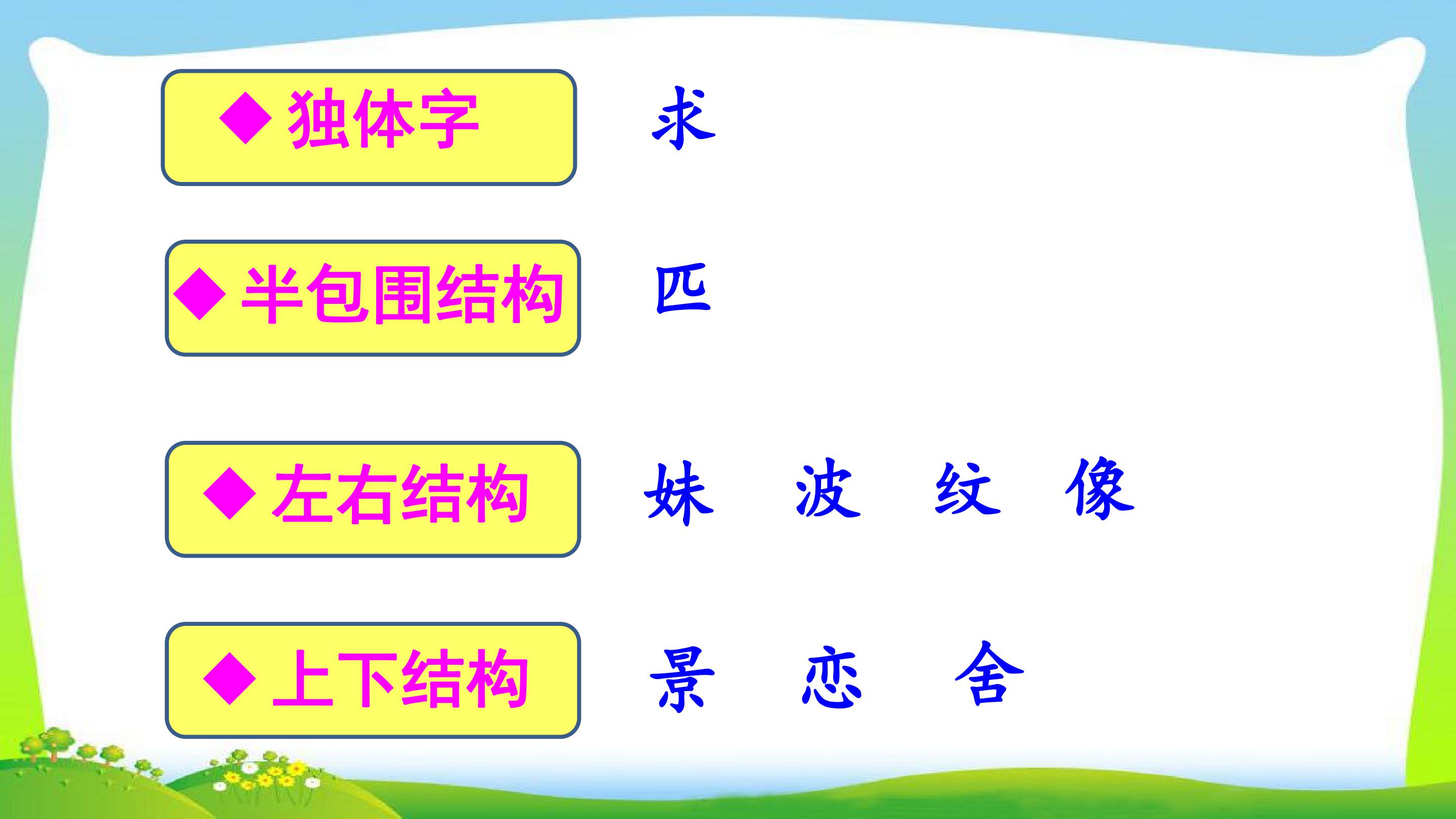 ◆独体字

求

◆半包围结构

匹

◆左右结构

妹 波 纹 像

◆上下结构

景 恋 舍